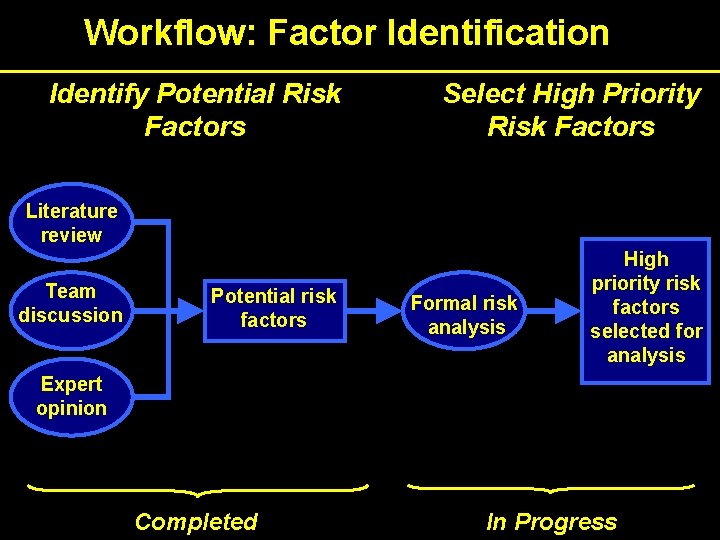 Workflow: Factor Identification

Identify Potential Risk Factors

Select High Priority Risk Factors

Literature review

Team discussion

Expert opinion

Potential risk factors

Formal risk analysis

High priority risk factors selected for analysis

Completed

In Progress